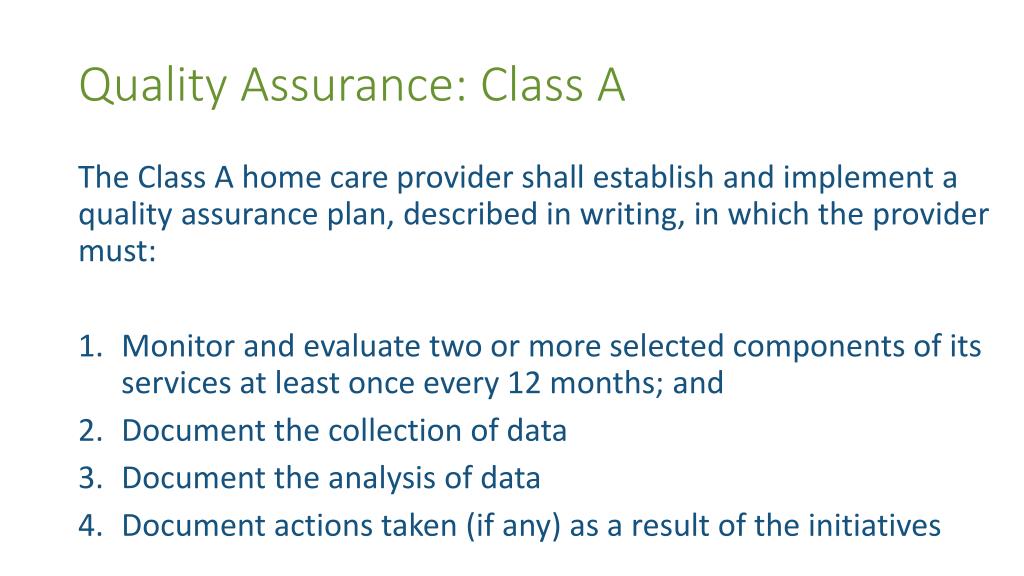 Quality Assurance: Class A

The Class A home care provider shall establish and implement a quality assurance plan, described in writing, in which the provider must:

1. Monitor and evaluate two or more selected components of its services at least once every 12 months; and
2. Document the collection of data
3. Document the analysis of data
4. Document actions taken (if any) as a result of the initiatives